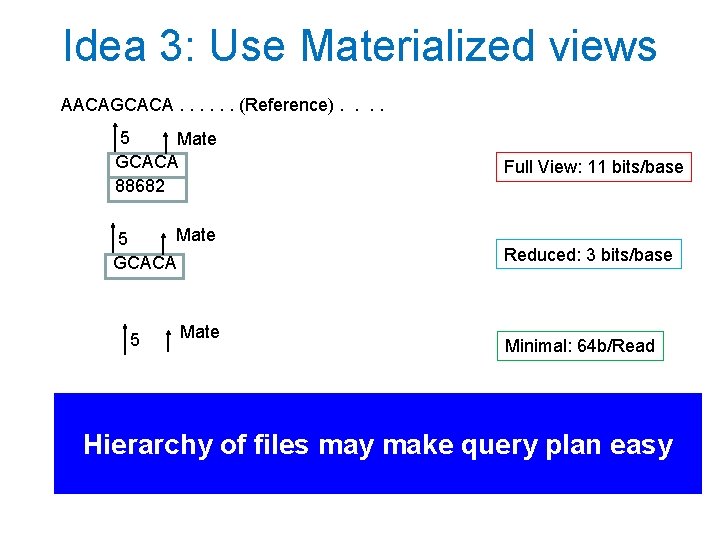 Idea 3: Use Materialized views

AACAGCACA . . . . . . (Reference) . . . .

5 Mate

GCACA

88682

Full View: 11 bits/base

5 Mate

GCACA

Reduced: 3 bits/base

5 Mate

Minimal: 64b/Read

Hierarchy of files may make query plan easy